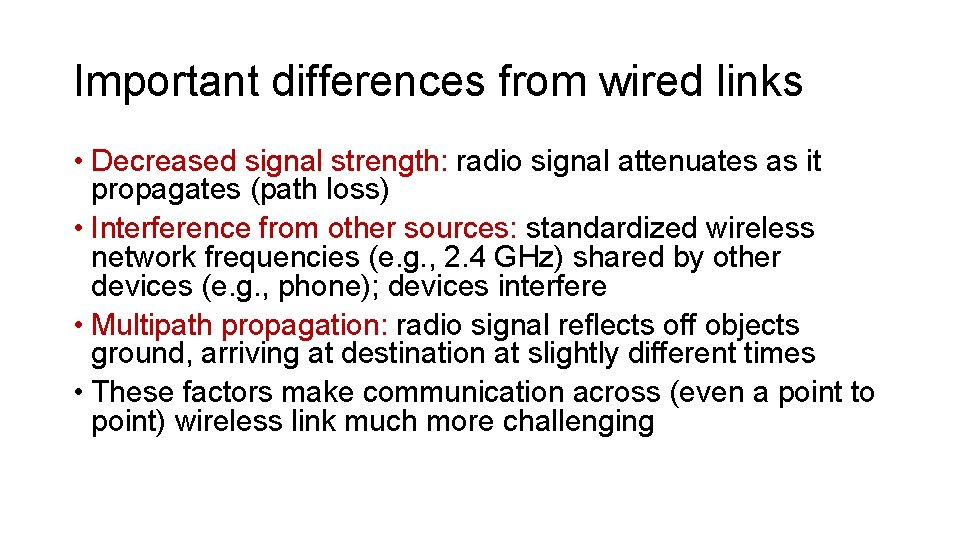 Important differences from wired links

• Decreased signal strength: radio signal attenuates as it propagates (path loss)
• Interference from other sources: standardized wireless network frequencies (e.g., 2.4 GHz) shared by other devices (e.g., phone); devices interfere
• Multipath propagation: radio signal reflects off objects ground, arriving at destination at slightly different times
• These factors make communication across (even a point to point) wireless link much more challenging